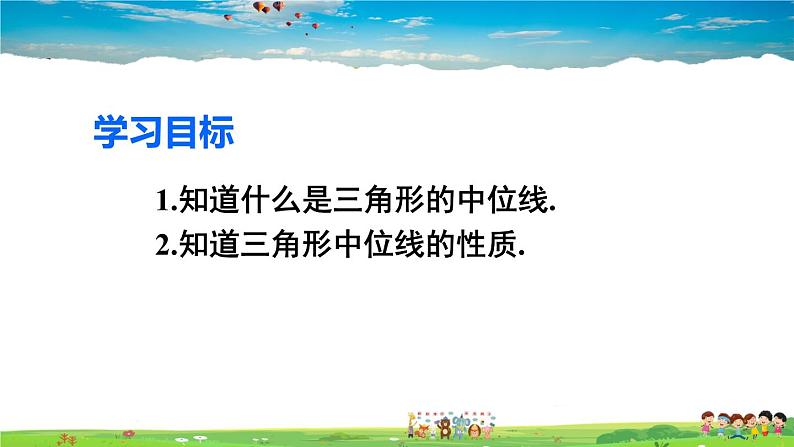 学习目标

1.知道什么是三角形的中位线.

2.知道三角形中位线的性质.